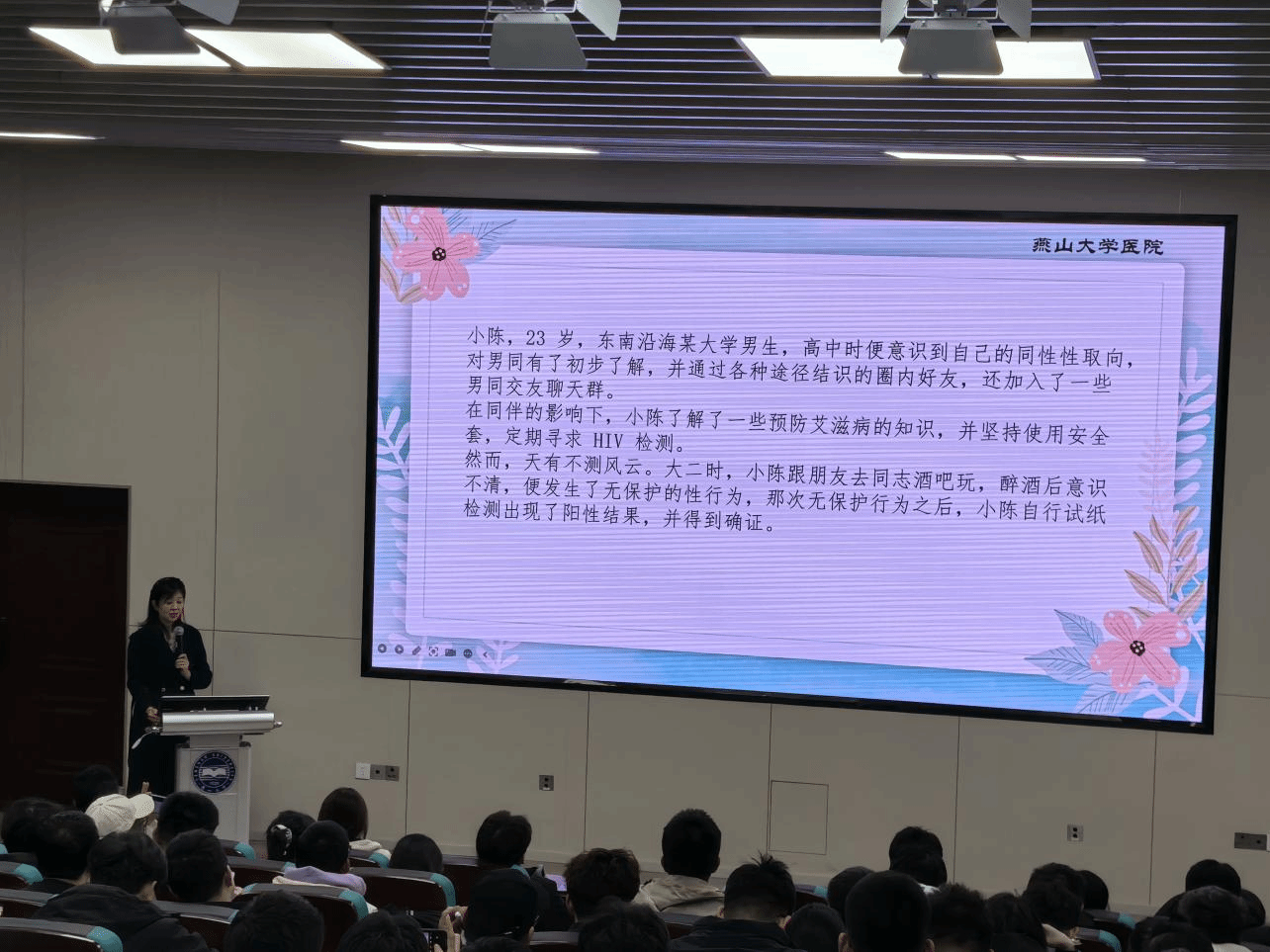 燕山大学医院

小陈，23 岁，东南沿海某大学男生，高中时便意识到自己的同性性取向，对男同有了初步了解，并通过各种途径结识的圈内好友，还加入了一些男同交友聊天群。
在同伴的影响下，小陈了解了一些预防艾滋病的知识，并坚持使用安全套，定期寻求 HIV 检测。
然而，天有不测风云。大二时，小陈跟朋友去同志酒吧玩，醉酒后意识不清，便发生了无保护的性行为，那次无保护行为之后，小陈自行试纸检测出现了阳性结果，并得到确证。